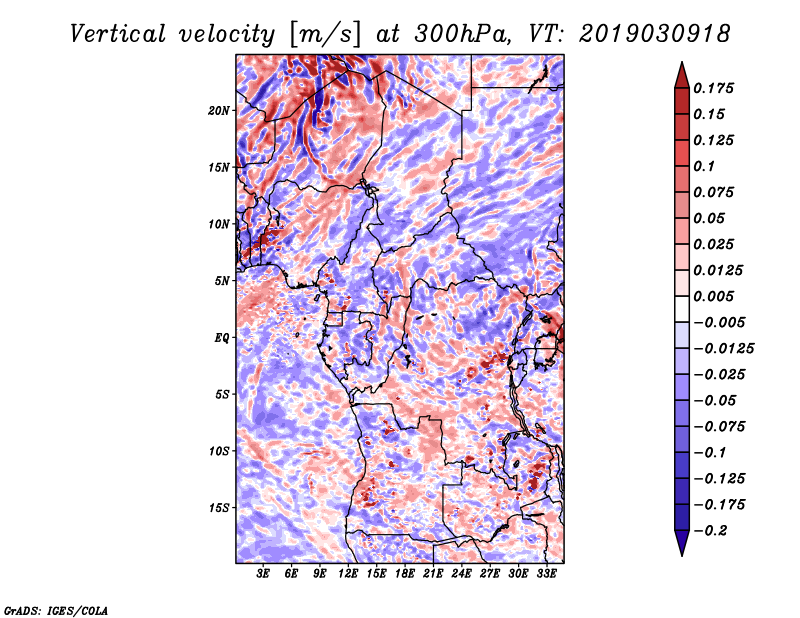 Vertical velocity [m/s] at 300hPa, VT: 2019030918

20N
15N
10N
5N
EQ
5S
10S
15S

3E 6E 9E 12E 15E 18E 21E 24E 27E 30E 33E

0.175
0.15
0.125
0.1
0.075
0.05
0.025
0.0125
0.005
−0.005
−0.0125
−0.025
−0.05
−0.075
−0.1
−0.125
−0.175
−0.2

GrADS: IGES/COLA